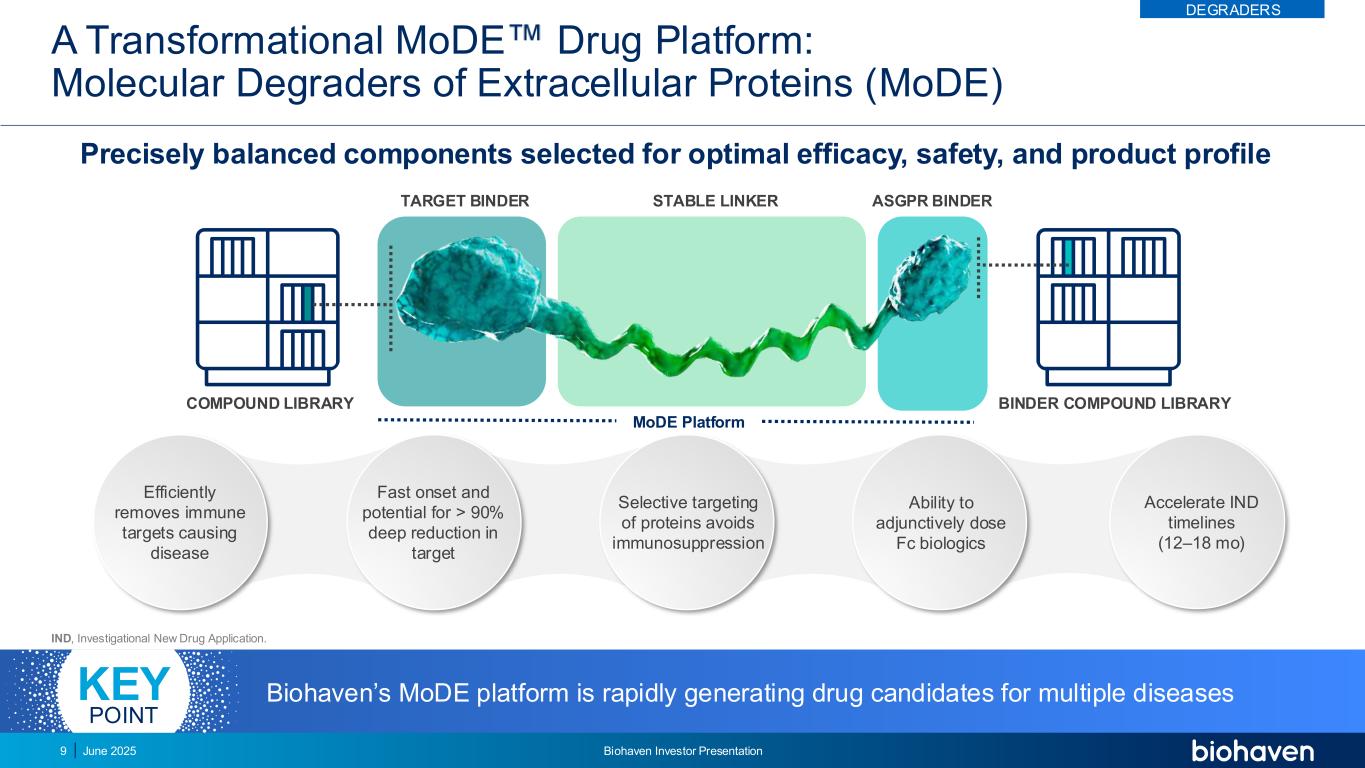 DEGRADERS

A Transformational MoDE™ Drug Platform: Molecular Degraders of Extracellular Proteins (MoDE)

Precisely balanced components selected for optimal efficacy, safety, and product profile

TARGET BINDER

STABLE LINKER

ASGPR BINDER

COMPOUND LIBRARY

MoDE Platform

BINDER COMPOUND LIBRARY

Efficiently removes immune targets causing disease

Fast onset and potential for > 90% deep reduction in target

Selective targeting of proteins avoids immunosuppression

Ability to adjunctively dose Fc biologics

Accelerate IND timelines (12–18 mo)

IND, Investigational New Drug Application.

KEY POINT

Biohaven's MoDE platform is rapidly generating drug candidates for multiple diseases

9 | June 2025

Biohaven Investor Presentation

biohaven